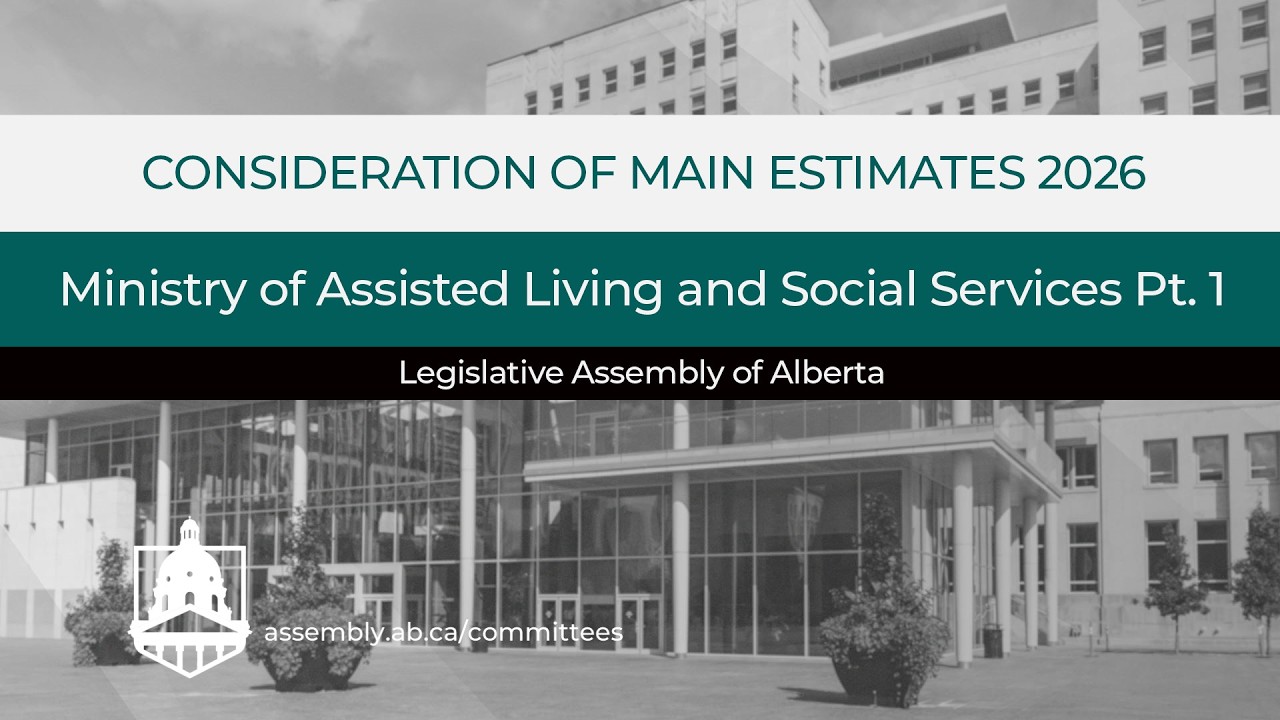 CONSIDERATION OF MAIN ESTIMATES 2026

Ministry of Assisted Living and Social Services Pt. 1

Legislative Assembly of Alberta

assembly.ab.ca/committees